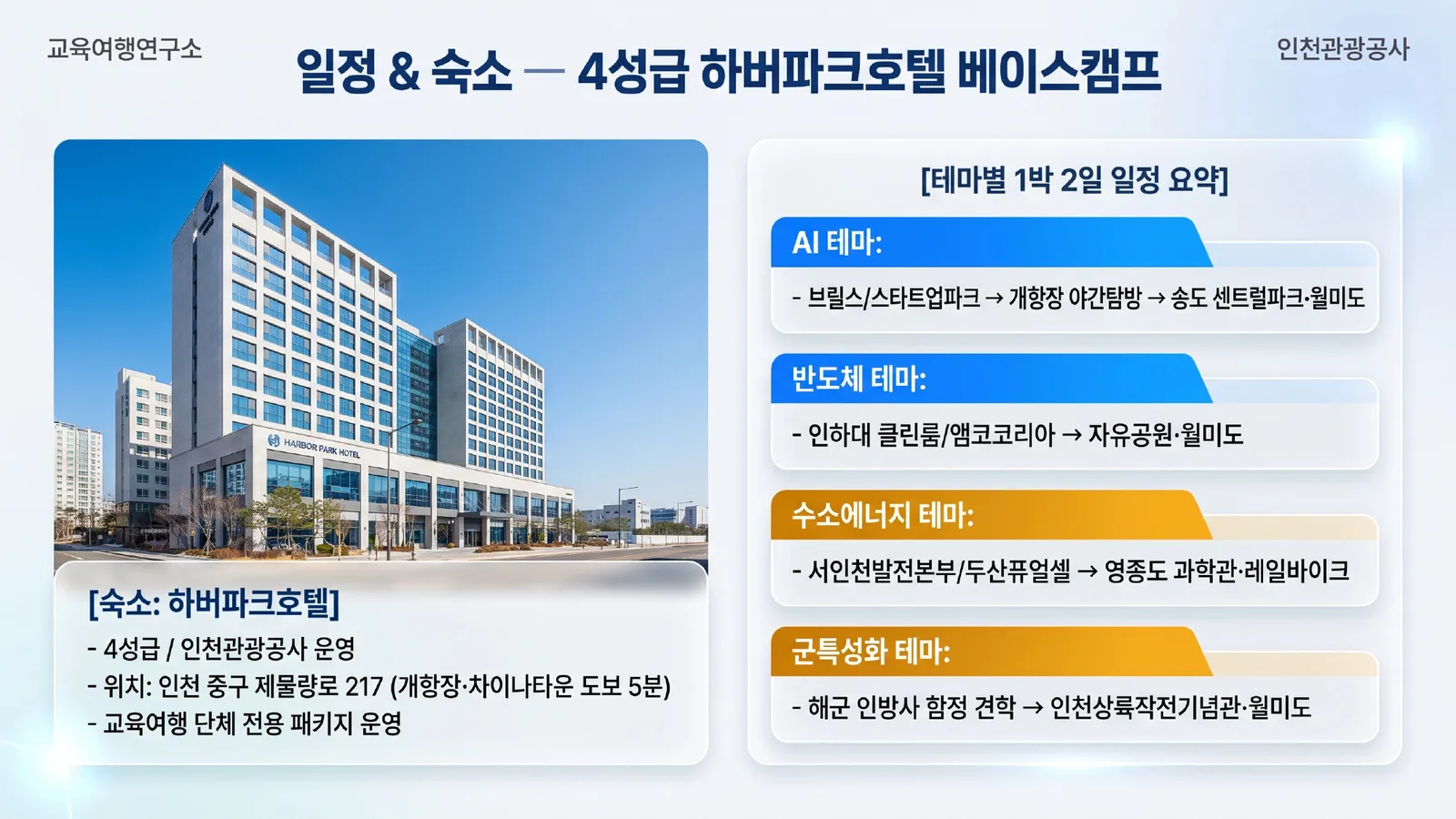 교육여행연구소

일정 & 숙소 — 4성급 하버파크호텔 베이스캠프

인천관광공사

HARBOR PARK HOTEL

[숙소: 하버파크호텔]
- 4성급 / 인천관광공사 운영
- 위치: 인천 중구 제물량로 217 (개항장·차이나타운 도보 5분)
- 교육여행 단체 전용 패키지 운영

[테마별 1박 2일 일정 요약]

AI 테마:
- 브릴스/스타트업파크 → 개항장 야간탐방 → 송도 센트럴파크·월미도

반도체 테마:
- 인하대 클린룸/앰코코리아 → 자유공원·월미도

수소에너지 테마:
- 서인천발전본부/두산퓨얼셀 → 영종도 과학관·레일바이크

군특성화 테마:
- 해군 인방사 함정 견학 → 인천상륙작전기념관·월미도